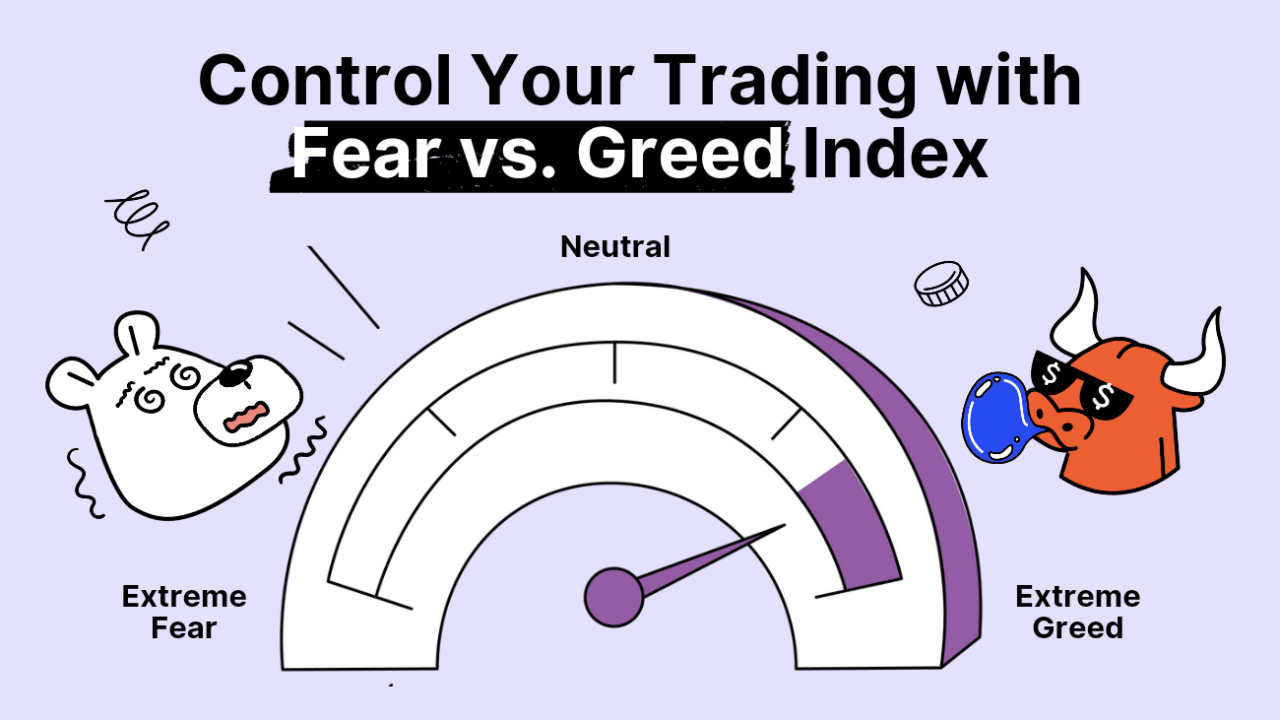 Control Your Trading with Fear vs. Greed Index

Neutral

Extreme Fear

Extreme Greed

$

$